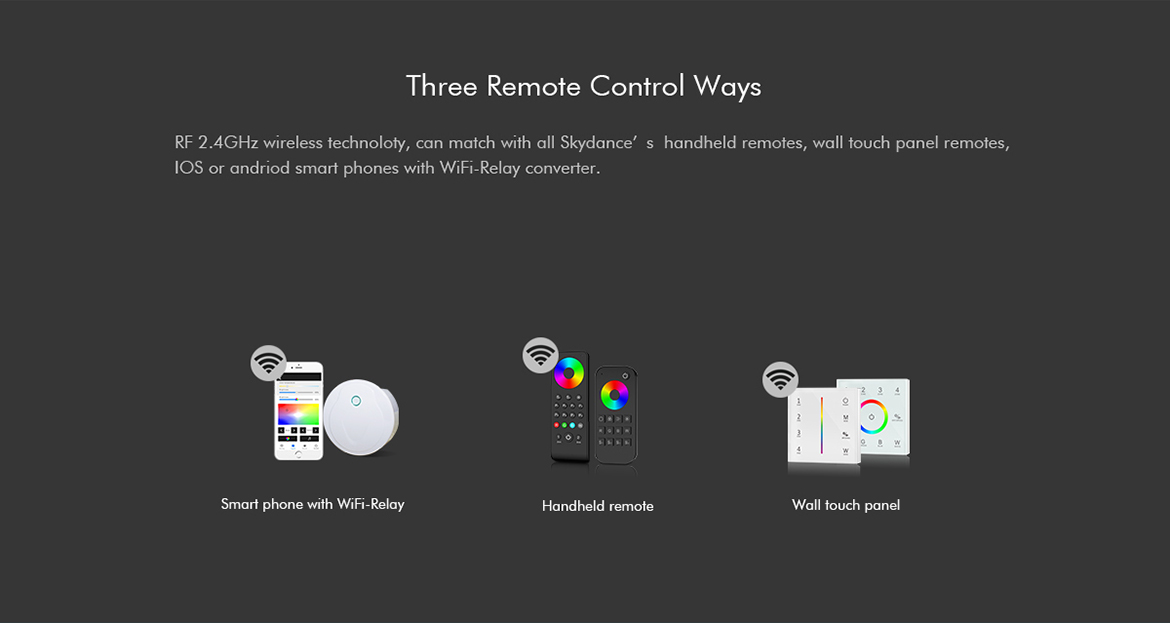 Three Remote Control Ways

RF 2.4GHz wireless technoloty, can match with all Skydance’ s handheld remotes, wall touch panel remotes, IOS or andriod smart phones with WiFi-Relay converter.

Smart phone with WiFi-Relay

Handheld remote

Wall touch panel